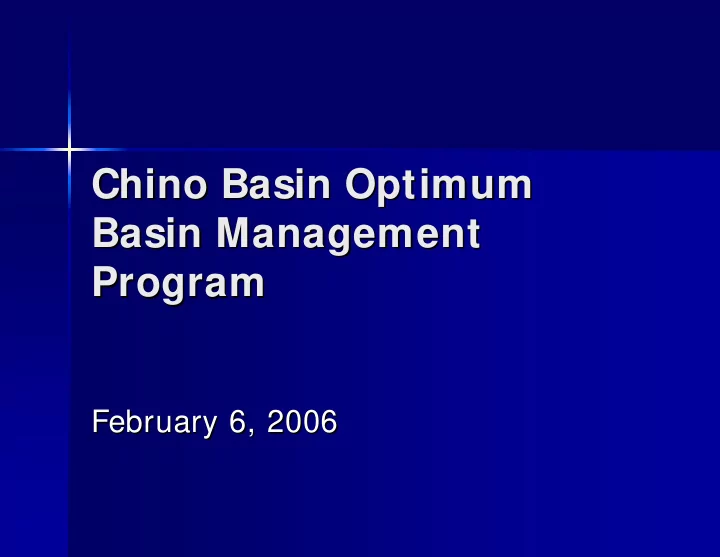 Chino Basin Optimum Basin Management Program

February 6, 2006